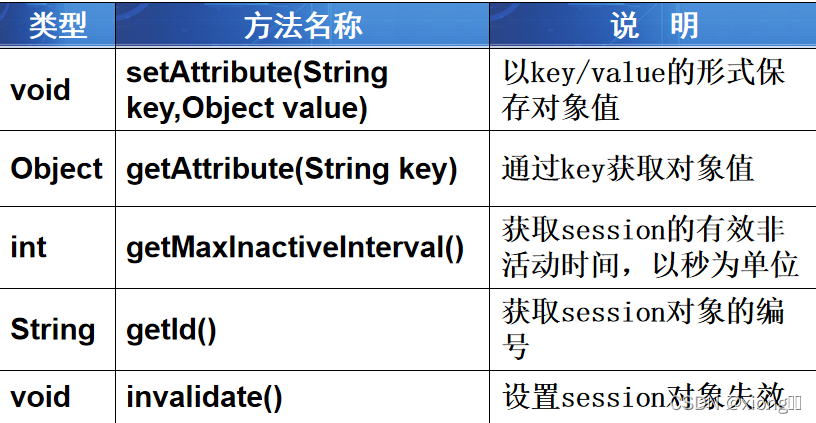 | 类型 | 方法名称 | 说　明 |
|---|---|---|
| void | setAttribute(String key,Object value) | 以key/value的形式保存对象值 |
| Object | getAttribute(String key) | 通过key获取对象值 |
| int | getMaxInactiveInterval() | 获取session的有效非活动时间，以秒为单位 |
| String | getId() | 获取session对象的编号 |
| void | invalidate() | 设置session对象失效 |

CSDN @xiongll